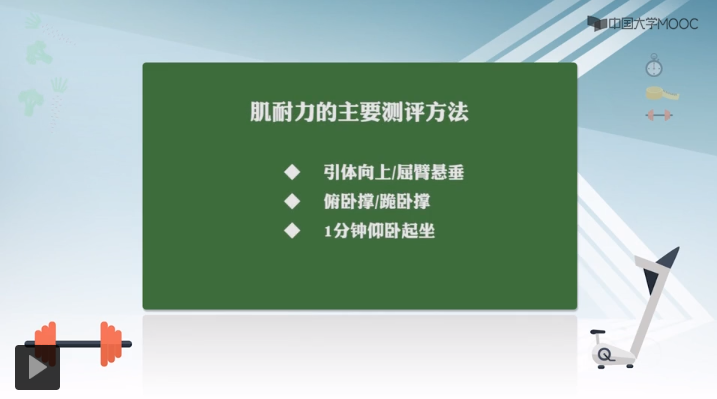 中国大学MOOC

肌耐力的主要测评方法

◆ 引体向上/屈臂悬垂
◆ 俯卧撑/跪卧撑
◆ 1分钟仰卧起坐